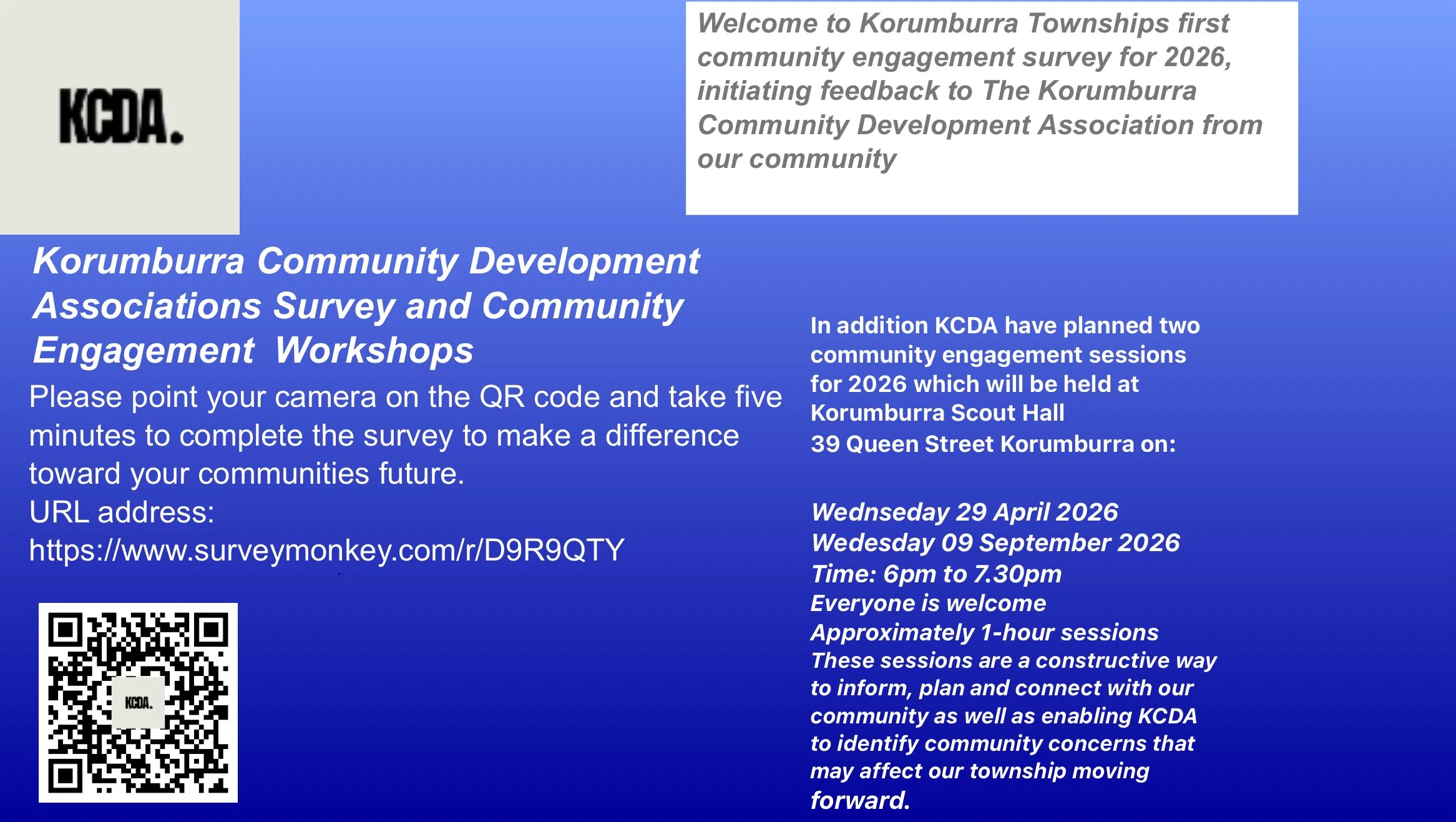 KCDA.

Welcome to Korumburra Townships first community engagement survey for 2026, initiating feedback to The Korumburra Community Development Association from our community

Korumburra Community Development Associations Survey and Community Engagement Workshops

Please point your camera on the QR code and take five minutes to complete the survey to make a difference toward your communities future.
URL address:
https://www.surveymonkey.com/r/D9R9QTY

KCDA.

In addition KCDA have planned two community engagement sessions for 2026 which will be held at Korumburra Scout Hall
39 Queen Street Korumburra on:

Wednseday 29 April 2026
Wedesday 09 September 2026
Time: 6pm to 7.30pm
Everyone is welcome
Approximately 1-hour sessions
These sessions are a constructive way to inform, plan and connect with our community as well as enabling KCDA to identify community concerns that may affect our township moving forward.